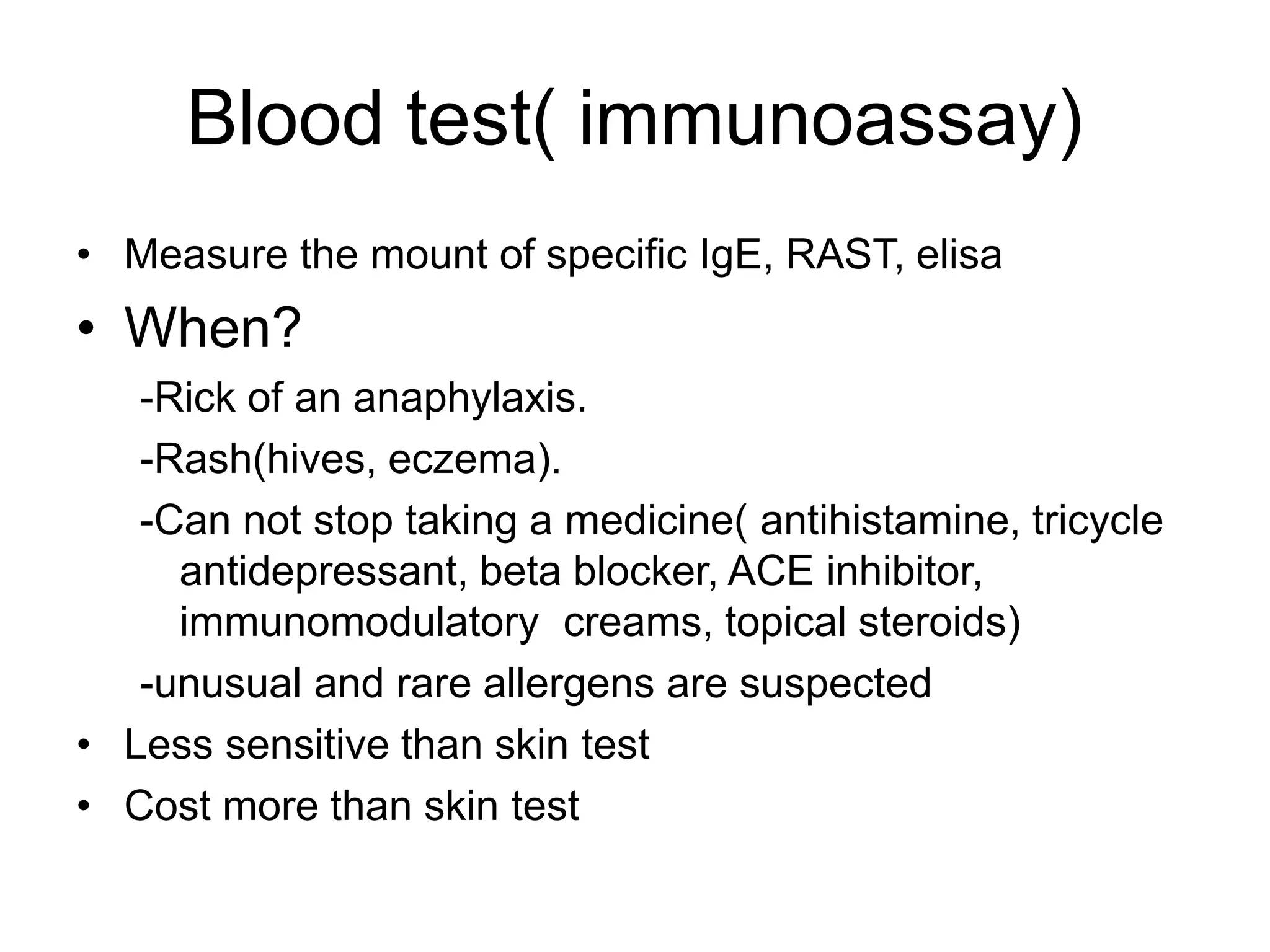 Blood test( immunoassay)

• Measure the mount of specific IgE, RAST, elisa
• When?
-Rick of an anaphylaxis.
-Rash(hives, eczema).
-Can not stop taking a medicine( antihistamine, tricycle antidepressant, beta blocker, ACE inhibitor, immunomodulatory creams, topical steroids)
-unusual and rare allergens are suspected
• Less sensitive than skin test
• Cost more than skin test